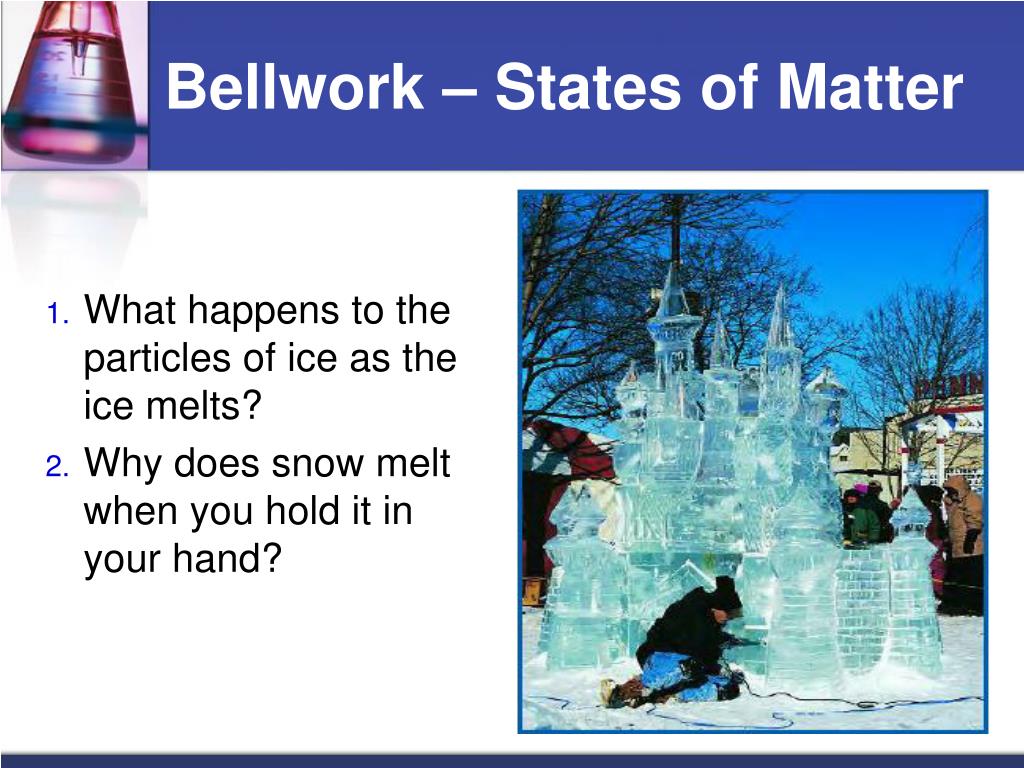 Bellwork – States of Matter

1. What happens to the particles of ice as the ice melts?
2. Why does snow melt when you hold it in your hand?